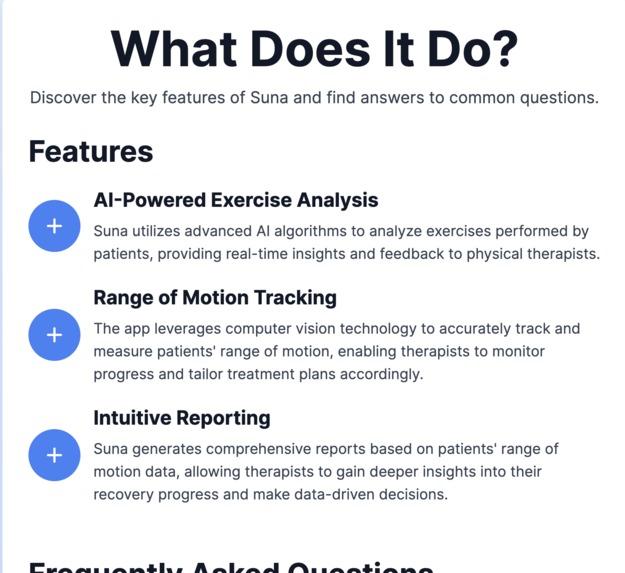 What Does It Do?

Discover the key features of Suna and find answers to common questions.

Features

+

AI-Powered Exercise Analysis

Suna utilizes advanced AI algorithms to analyze exercises performed by patients, providing real-time insights and feedback to physical therapists.

+

Range of Motion Tracking

The app leverages computer vision technology to accurately track and measure patients' range of motion, enabling therapists to monitor progress and tailor treatment plans accordingly.

+

Intuitive Reporting

Suna generates comprehensive reports based on patients' range of motion data, allowing therapists to gain deeper insights into their recovery progress and make data-driven decisions.

Frequently Asked Questions